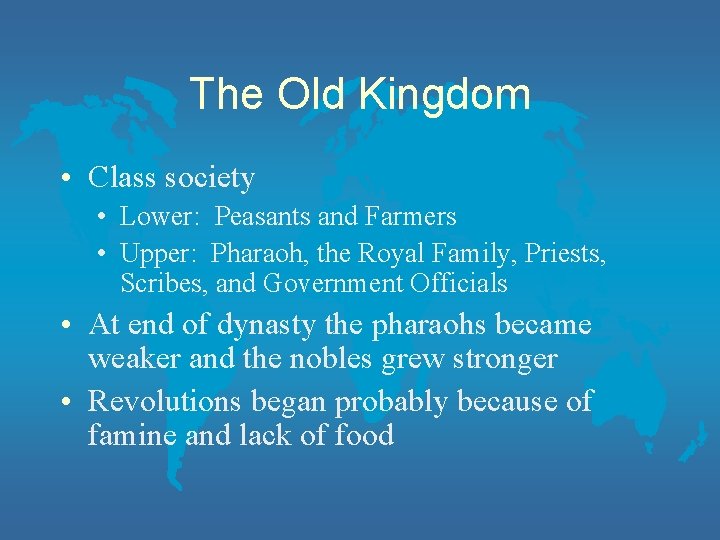 The Old Kingdom

• Class society
  • Lower: Peasants and Farmers
  • Upper: Pharaoh, the Royal Family, Priests, Scribes, and Government Officials
• At end of dynasty the pharaohs became weaker and the nobles grew stronger
• Revolutions began probably because of famine and lack of food